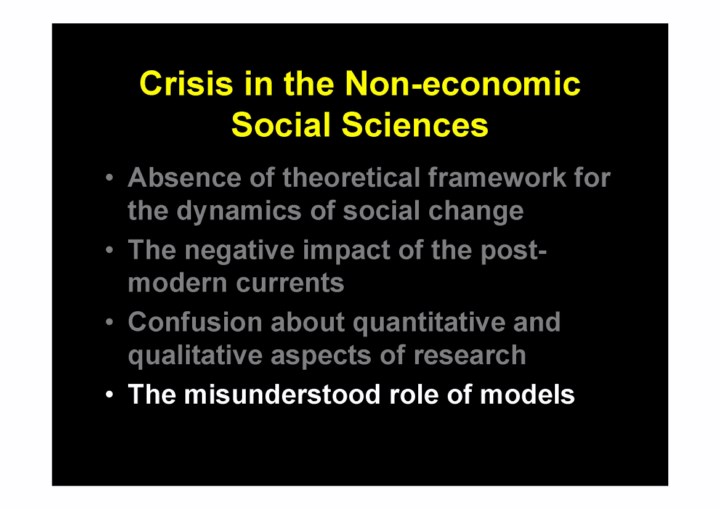 Crisis in the Non-economic Social Sciences

• Absence of theoretical framework for the dynamics of social change
• The negative impact of the post-modern currents
• Confusion about quantitative and qualitative aspects of research
• The misunderstood role of models